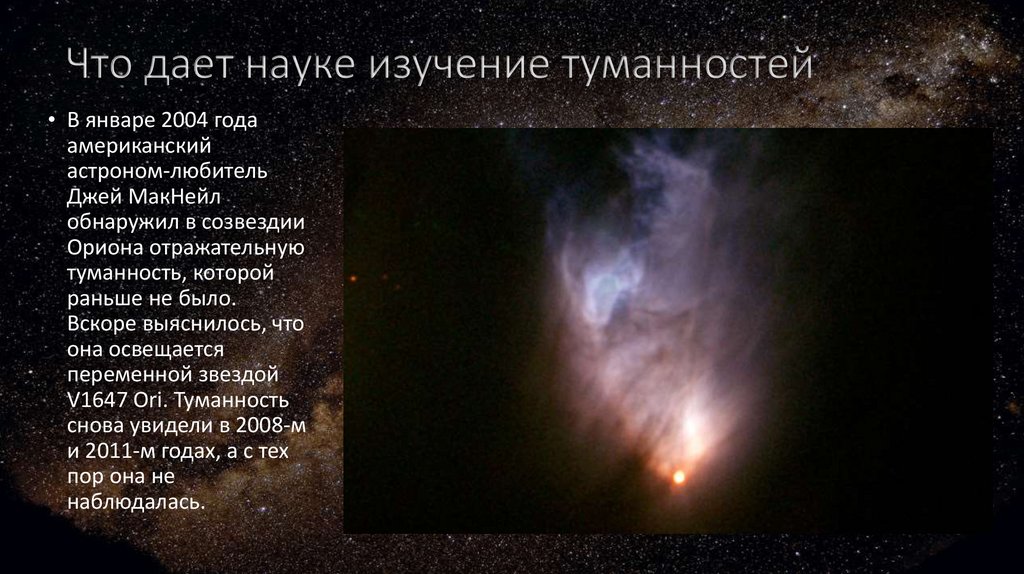 Что дает науке изучение туманностей

• В январе 2004 года американский астроном-любитель Джей МакНейл обнаружил в созвездии Ориона отражательную туманность, которой раньше не было. Вскоре выяснилось, что она освещается переменной звездой V1647 Ori. Туманность снова увидели в 2008-м и 2011-м годах, а с тех пор она не наблюдалась.